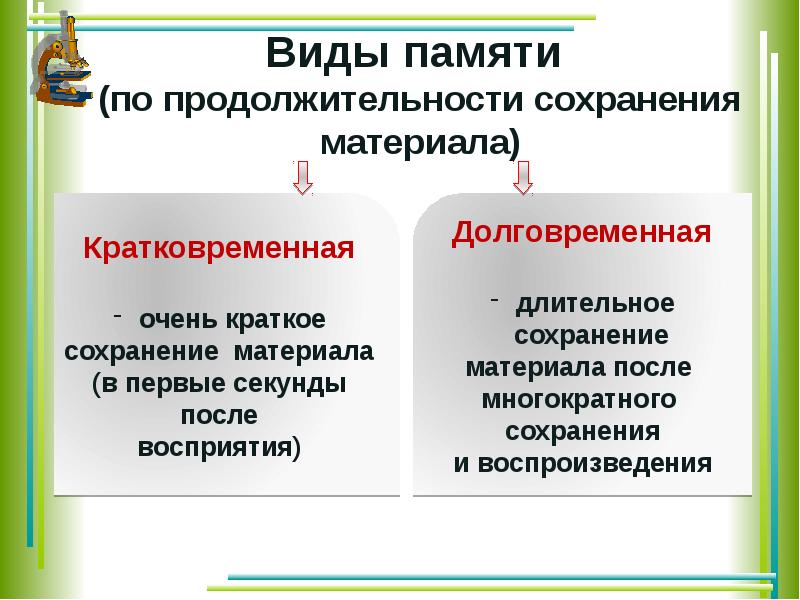 Виды памяти
(по продолжительности сохранения материала)

Кратковременная

- очень краткое сохранение материала (в первые секунды после восприятия)

Долговременная

- длительное сохранение материала после многократного сохранения и воспроизведения